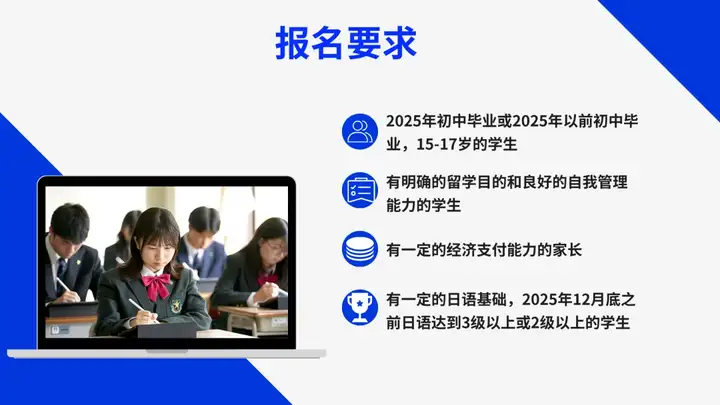 报名要求

2025年初中毕业或2025年以前初中毕业，15-17岁的学生

有明确的留学目的和良好的自我管理能力的学生

有一定的经济支付能力的家长

有一定的日语基础，2025年12月底之前日语达到3级以上或2级以上的学生